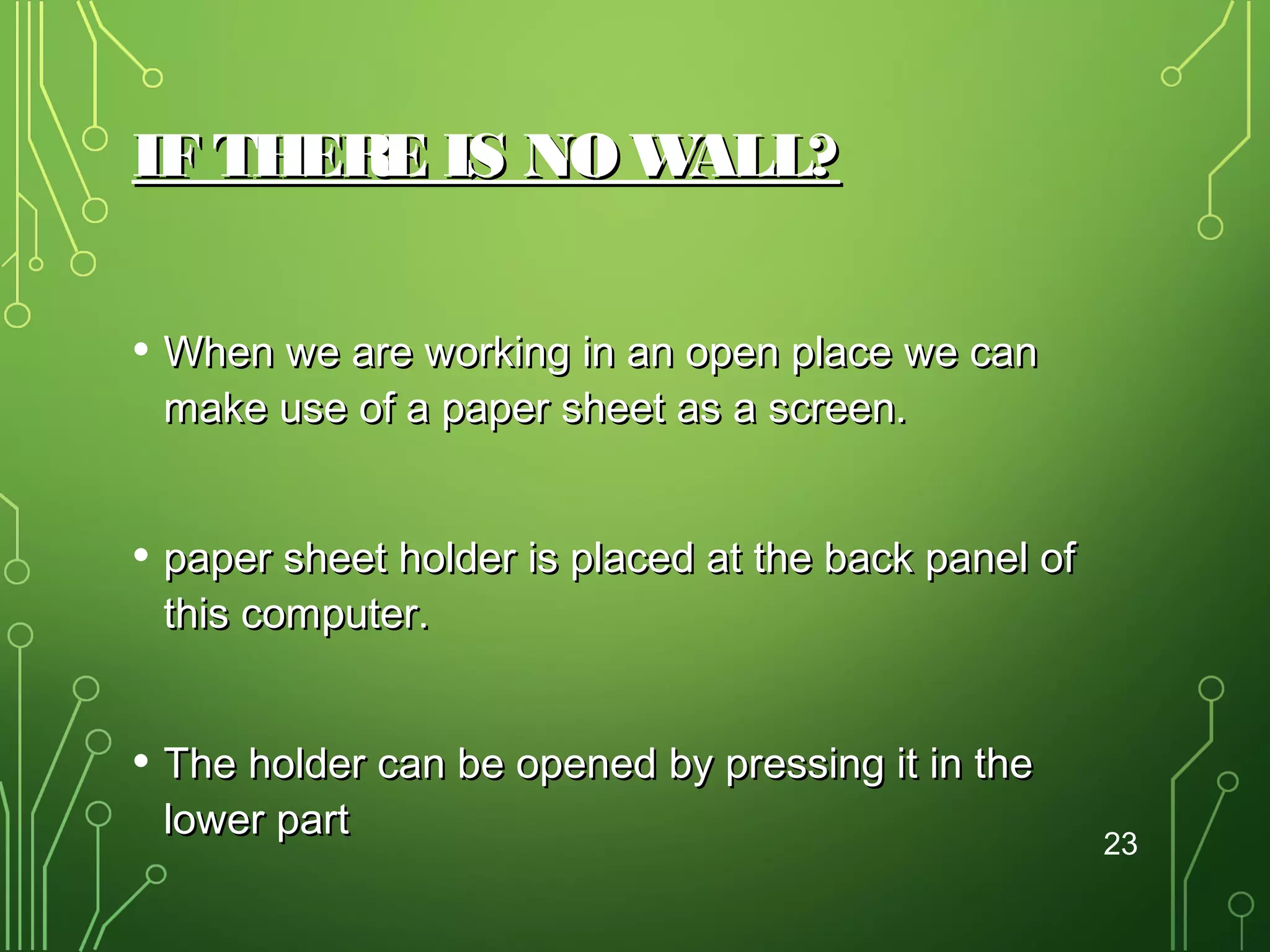 IF THERE IS NO WALL?

• When we are working in an open place we can make use of a paper sheet as a screen.

• paper sheet holder is placed at the back panel of this computer.

• The holder can be opened by pressing it in the lower part

23